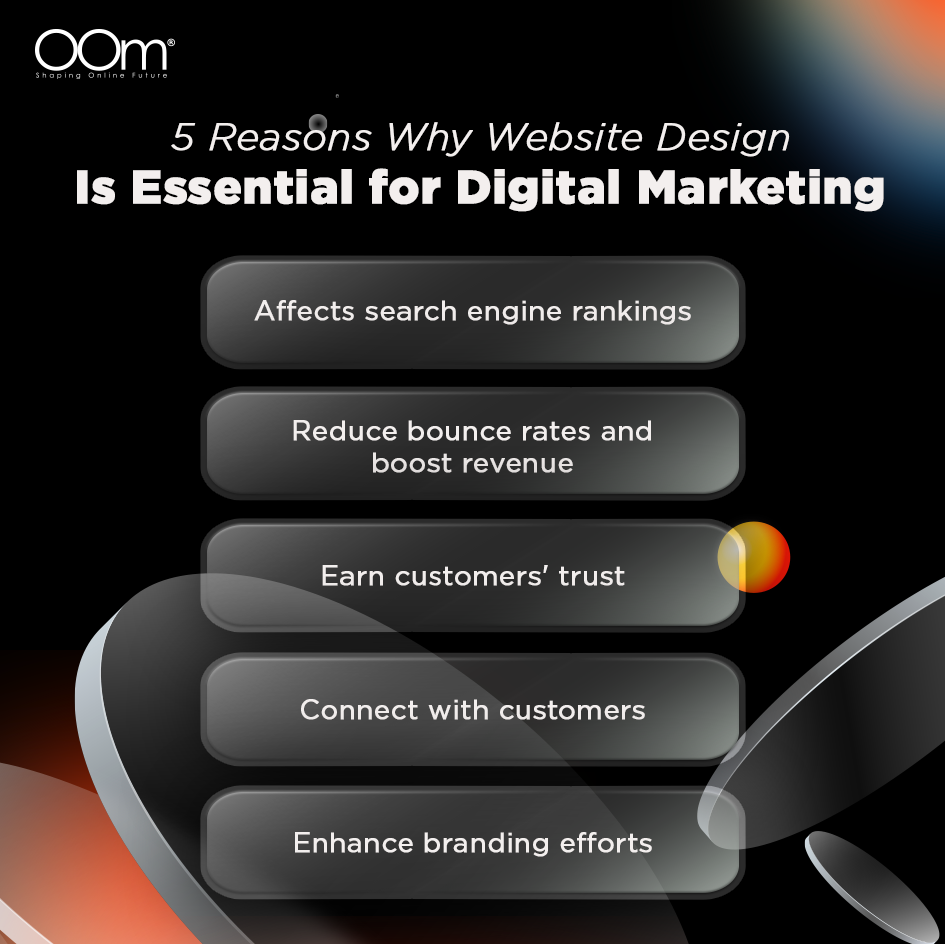 OOm®
Shaping Online Future

5 Reasons Why Website Design
Is Essential for Digital Marketing

Affects search engine rankings

Reduce bounce rates and boost revenue

Earn customers' trust

Connect with customers

Enhance branding efforts